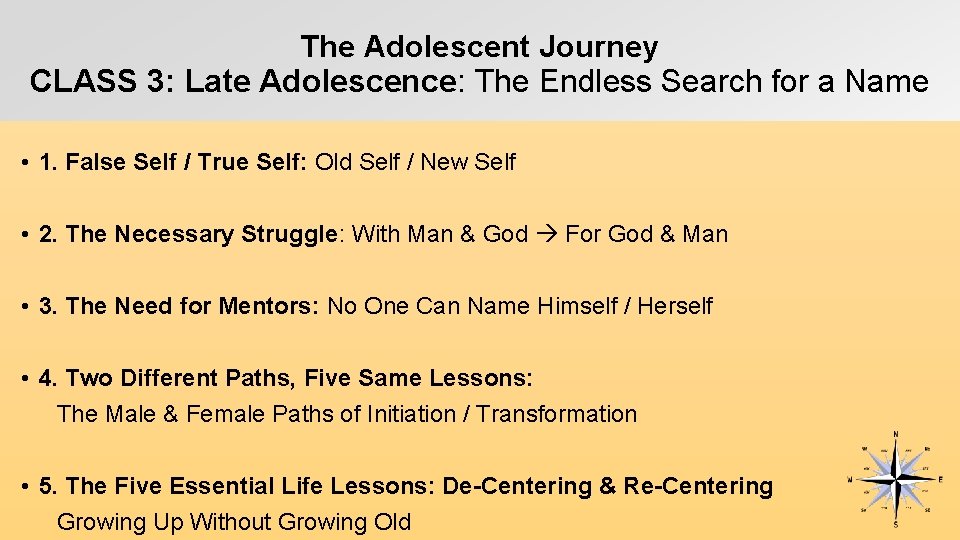 The Adolescent Journey
CLASS 3: Late Adolescence: The Endless Search for a Name

• 1. False Self / True Self: Old Self / New Self

• 2. The Necessary Struggle: With Man & God → For God & Man

• 3. The Need for Mentors: No One Can Name Himself / Herself

• 4. Two Different Paths, Five Same Lessons:
The Male & Female Paths of Initiation / Transformation

• 5. The Five Essential Life Lessons: De-Centering & Re-Centering
Growing Up Without Growing Old

N
E
S
W